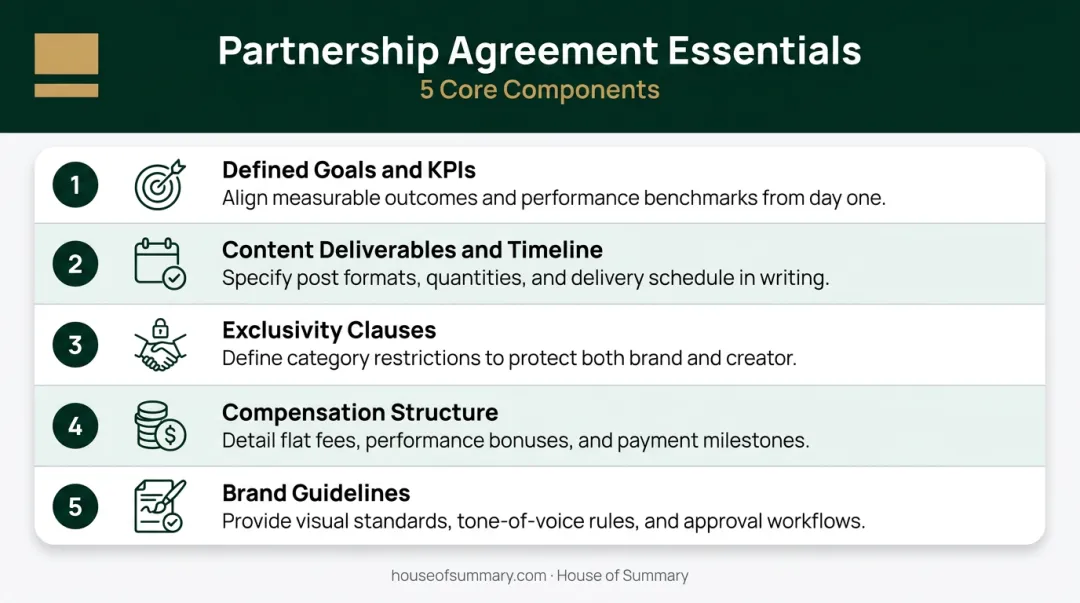 Partnership Agreement Essentials
5 Core Components

1
Defined Goals and KPIs
Align measurable outcomes and performance benchmarks from day one.

2
Content Deliverables and Timeline
Specify post formats, quantities, and delivery schedule in writing.

3
Exclusivity Clauses
Define category restrictions to protect both brand and creator.

4
Compensation Structure
Detail flat fees, performance bonuses, and payment milestones.

5
Brand Guidelines
Provide visual standards, tone-of-voice rules, and approval workflows.

houseofsummary.com · House of Summary